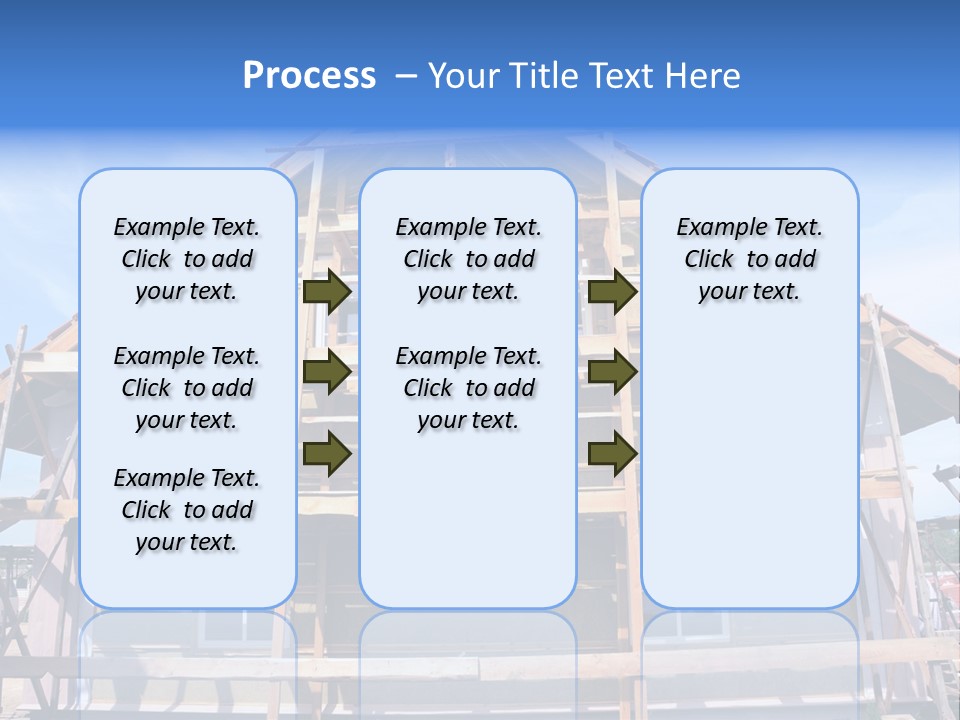 Process – Your Title Text Here

Example Text. Click to add your text.

Example Text. Click to add your text.

Example Text. Click to add your text.

Example Text. Click to add your text.

Example Text. Click to add your text.

Example Text. Click to add your text.